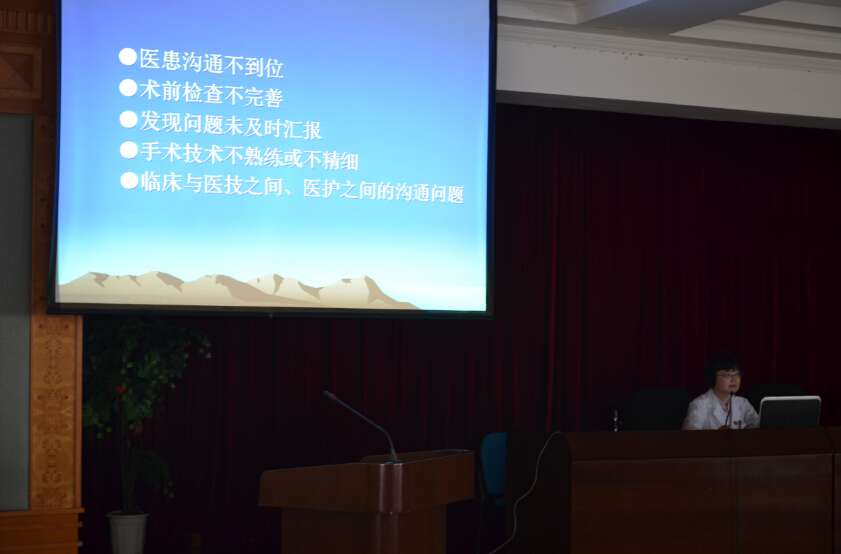 ●医患沟通不到位
●术前检查不完善
●发现问题未及时汇报
●手术技术不熟练或不精细
●临床与医技之间、医护之间的沟通问题